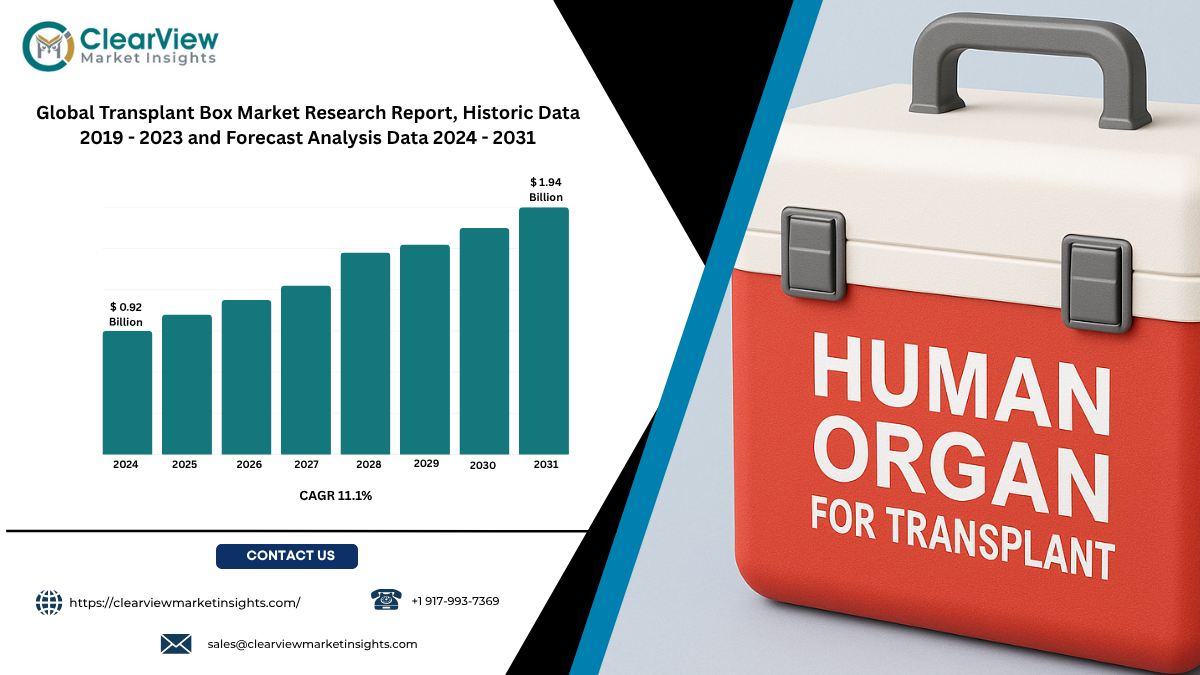 ClearView
Market Insights

Global Transplant Box Market Research Report, Historic Data 2019 - 2023 and Forecast Analysis Data 2024 - 2031

$ 0.92 Billion

$ 1.94 Billion

2024 2025 2026 2027 2028 2029 2030 2031

CAGR 11.1%

CONTACT US

https://clearviewmarketinsights.com/

+1 917-993-7369

sales@clearviewmarketinsights.com

HUMAN ORGAN FOR TRANSPLANT